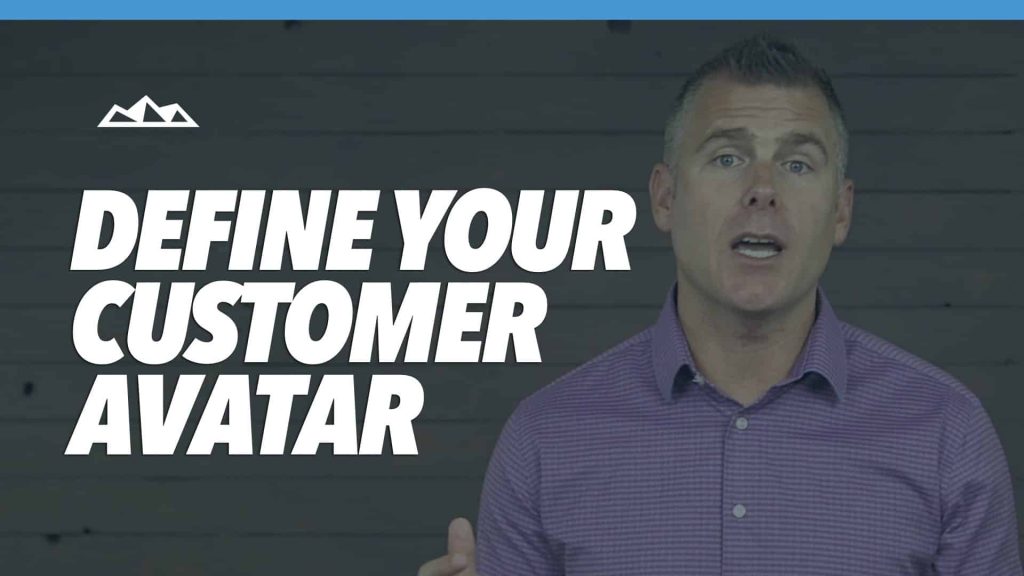 DEFINE YOUR CUSTOMER AVATAR